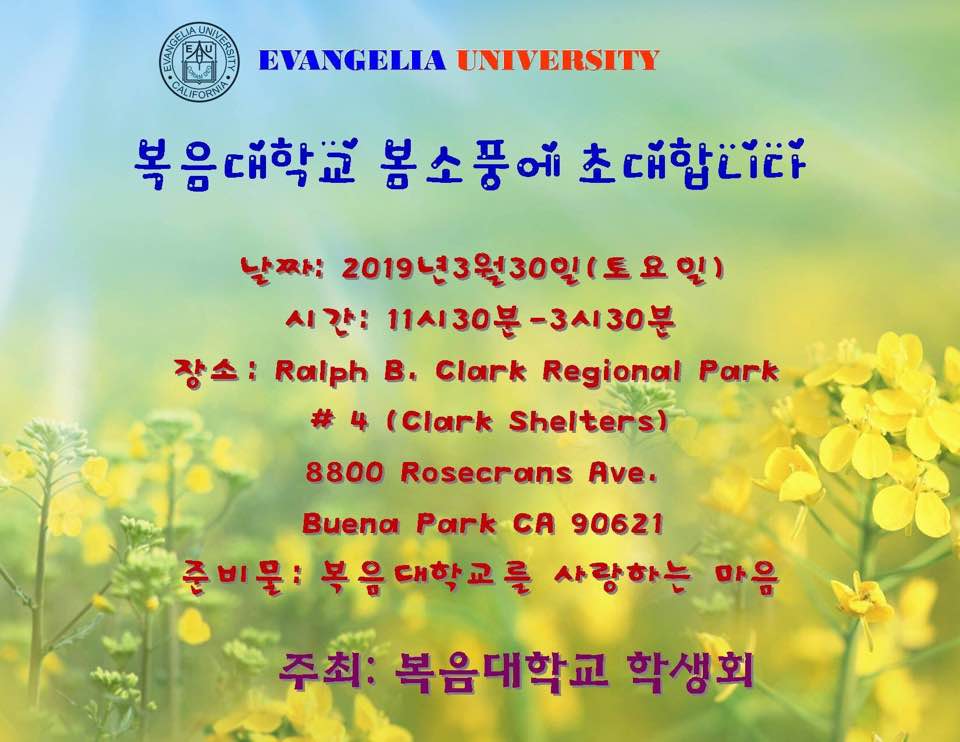 EVANGELIA UNIVERSITY CALIFORNIA EAU

EVANGELIA UNIVERSITY

복음대학교 봄소풍에 초대합니다

날짜: 2019년3월30일(토요일)
시간: 11시30분-3시30분
장소: Ralph B. Clark Regional Park
# 4 (Clark Shelters)
8800 Rosecrans Ave.
Buena Park CA 90621
준비물: 복음대학교를 사랑하는 마음

주최: 복음대학교 학생회